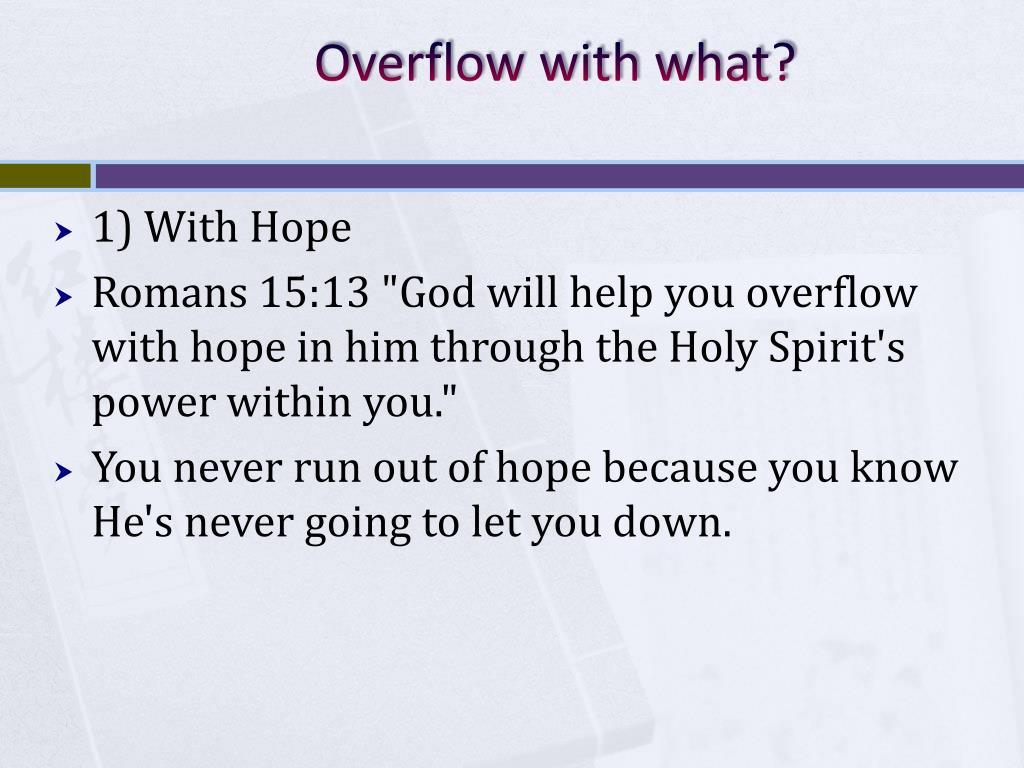 Overflow with what?

1) With Hope

Romans 15:13 "God will help you overflow with hope in him through the Holy Spirit's power within you."

You never run out of hope because you know He's never going to let you down.